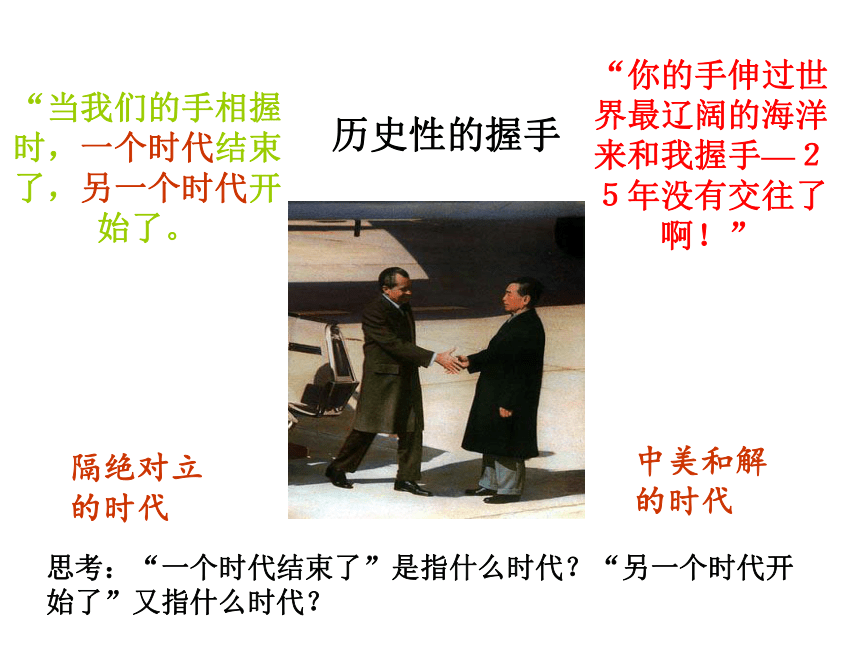 “当我们的手相握时，一个时代结束了，另一个时代开始了。

历史性的握手

“你的手伸过世界最辽阔的海洋来和我握手—25年没有交往了啊！”

隔绝对立的时代

中美和解的时代

思考：“一个时代结束了”是指什么时代？“另一个时代开始了”又指什么时代？